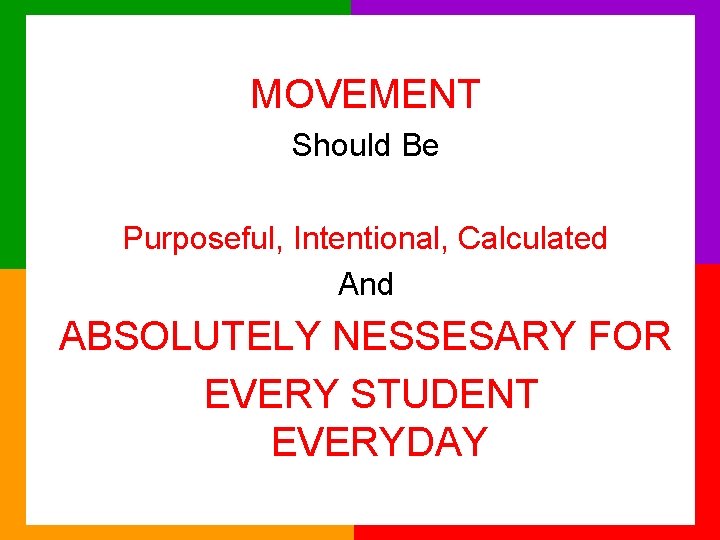 MOVEMENT
Should Be

Purposeful, Intentional, Calculated
And
ABSOLUTELY NESSESARY FOR EVERY STUDENT EVERYDAY